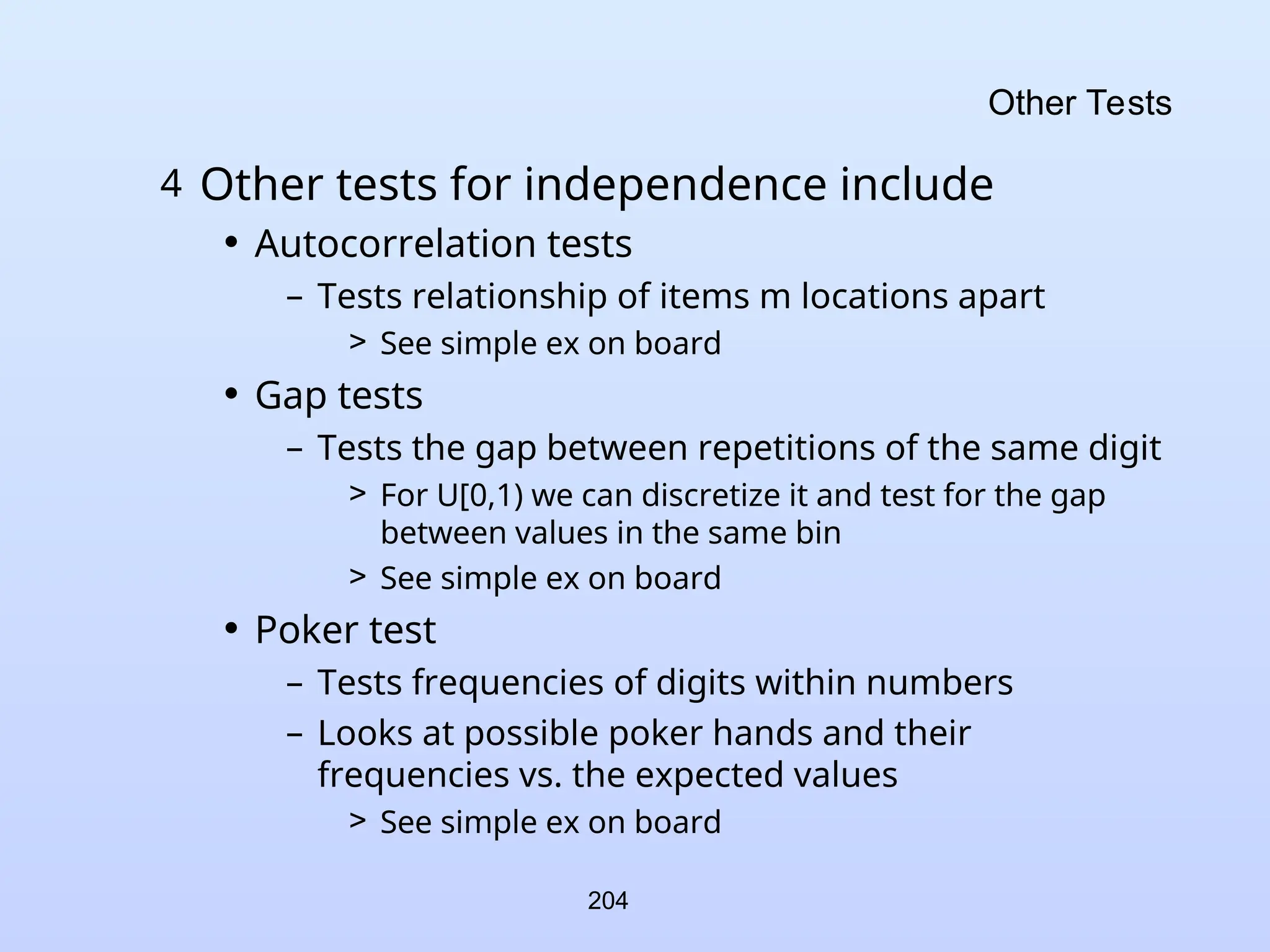 Other Tests

4 Other tests for independence include

• Autocorrelation tests

– Tests relationship of items m locations apart

> See simple ex on board

• Gap tests

– Tests the gap between repetitions of the same digit

> For U[0,1) we can discretize it and test for the gap between values in the same bin

> See simple ex on board

• Poker test

– Tests frequencies of digits within numbers

– Looks at possible poker hands and their frequencies vs. the expected values

> See simple ex on board

204